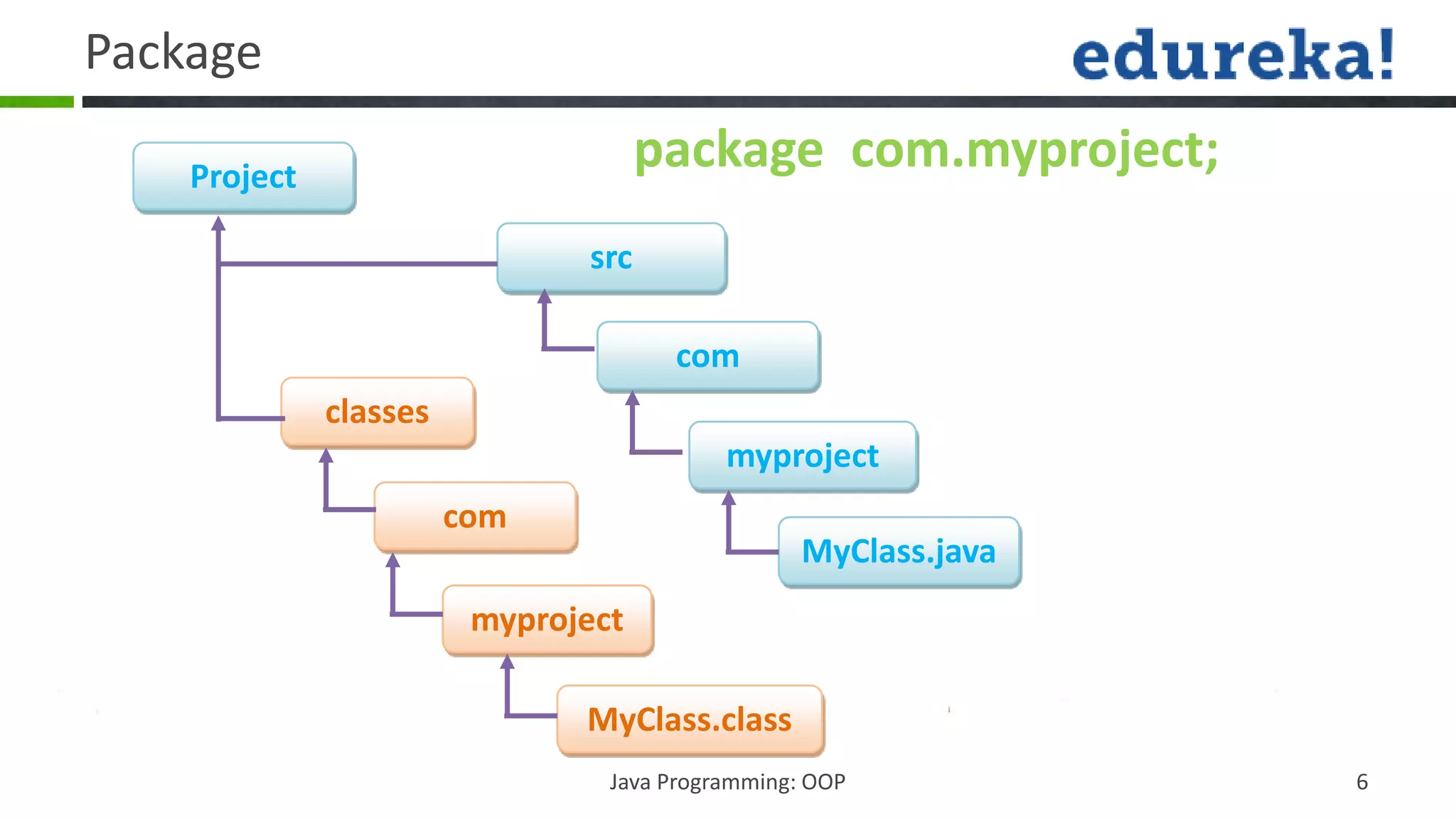 Package

edureka!

package com.myproject;

Project

src

com

myproject

MyClass.java

classes

com

myproject

MyClass.class

Java Programming: OOP

6